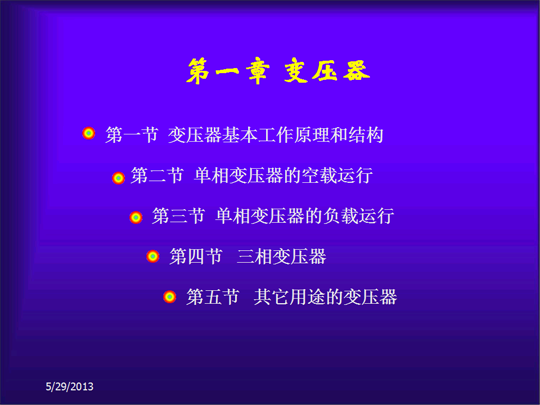 第一章 变压器

第一节 变压器基本工作原理和结构

第二节 单相变压器的空载运行

第三节 单相变压器的负载运行

第四节 三相变压器

第五节 其它用途的变压器

5/29/2013